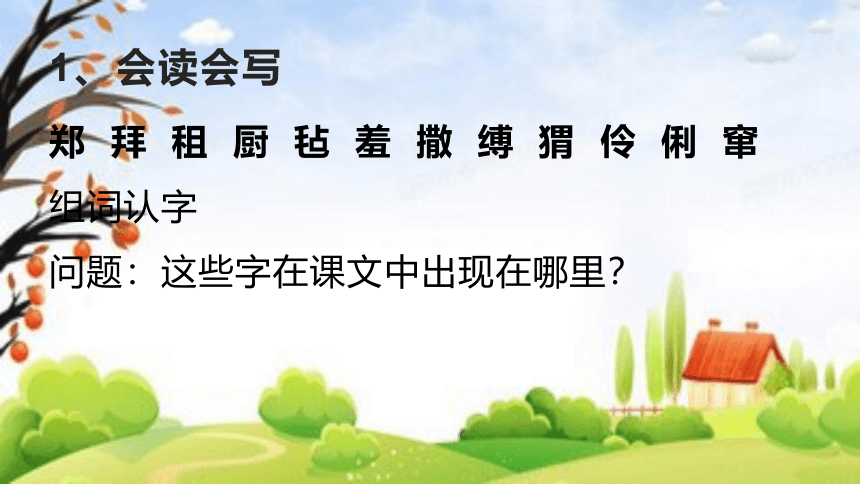 1、会读会写

郑 拜 租 厨 毡 羞 撒 缚 猬 伶 俐 窜

组词认字

问题：这些字在课文中出现在哪里？